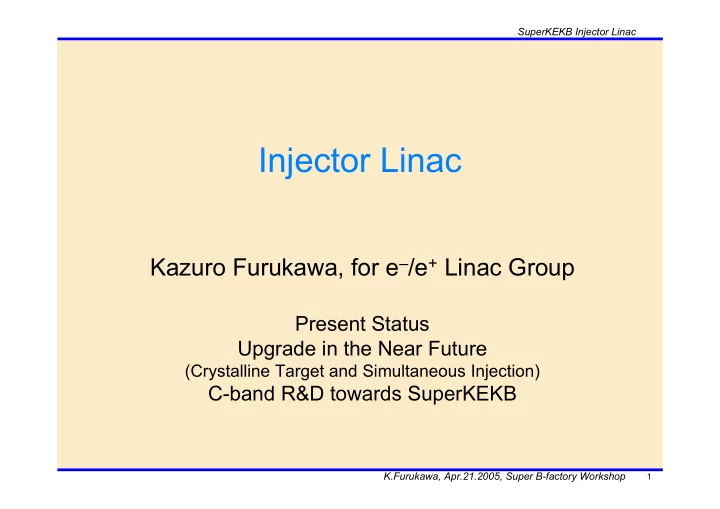 SuperKEKB Injector Linac

Injector Linac

Kazuro Furukawa, for $e^-/e^+$ Linac Group

Present Status
Upgrade in the Near Future
(Crystalline Target and Simultaneous Injection)
C-band R&D towards SuperKEKB

K.Furukawa, Apr.21.2005, Super B-factory Workshop 1